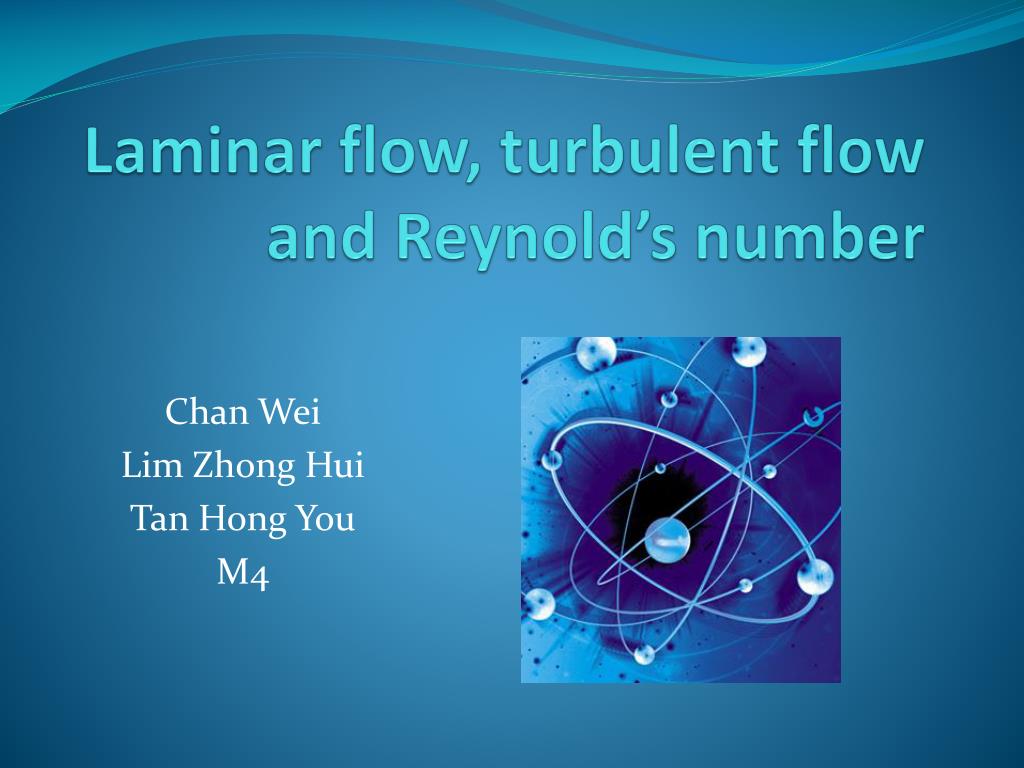 Laminar flow, turbulent flow and Reynold's number

Chan Wei
Lim Zhong Hui
Tan Hong You
M4